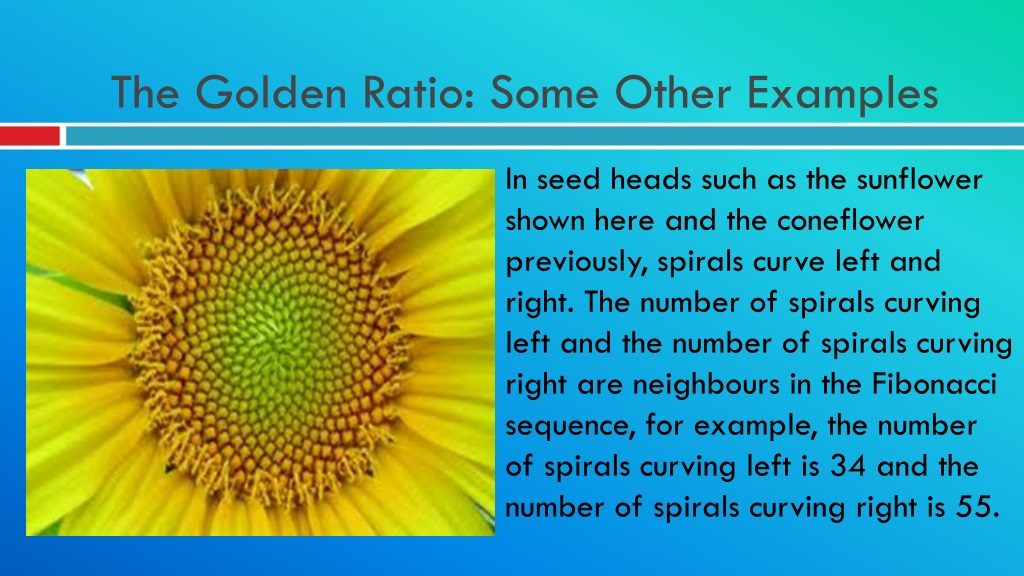 The Golden Ratio: Some Other Examples

In seed heads such as the sunflower shown here and the coneflower previously, spirals curve left and right. The number of spirals curving left and the number of spirals curving right are neighbours in the Fibonacci sequence, for example, the number of spirals curving left is 34 and the number of spirals curving right is 55.